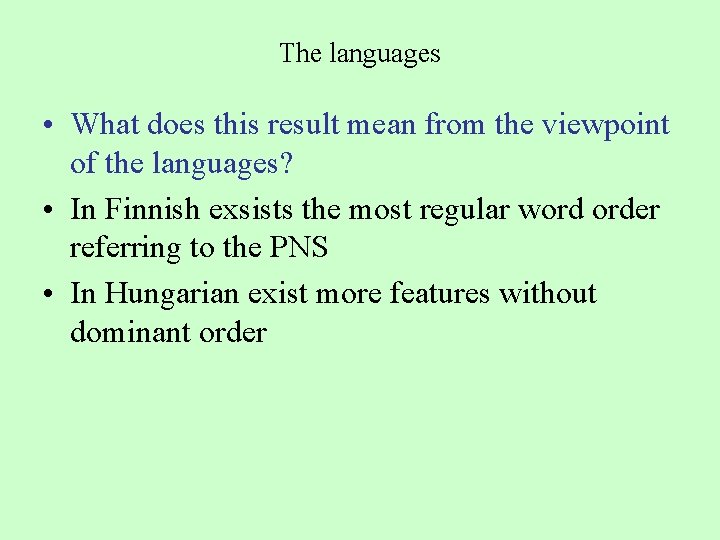 The languages

• What does this result mean from the viewpoint of the languages?
• In Finnish exsists the most regular word order referring to the PNS
• In Hungarian exist more features without dominant order